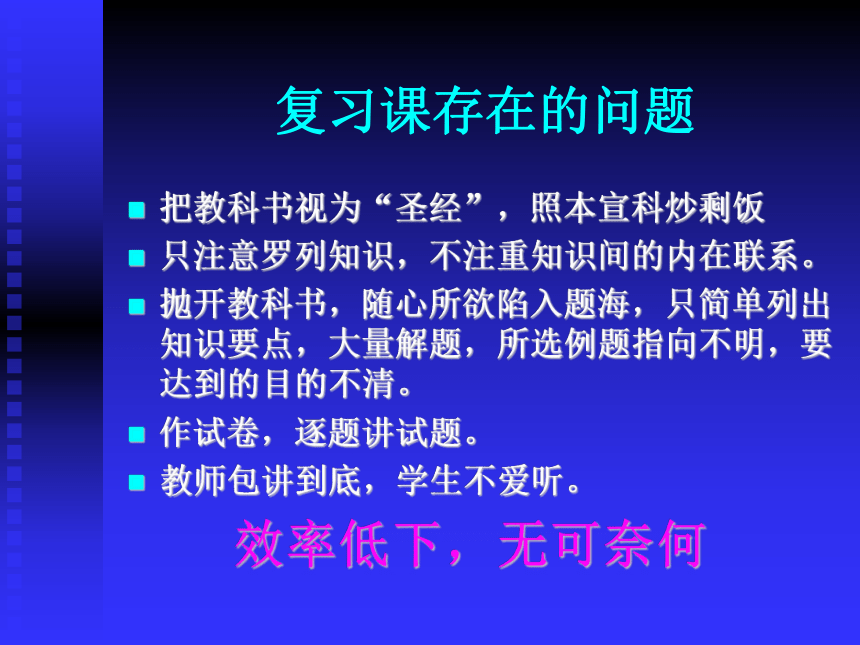 复习课存在的问题

- 把教科书视为“圣经”，照本宣科炒剩饭
- 只注意罗列知识，不注重知识间的内在联系。
- 抛开教科书，随心所欲陷入题海，只简单列出知识要点，大量解题，所选例题指向不明，要达到的目的不清。
- 作试卷，逐题讲试题。
- 教师包讲到底，学生不爱听。

效率低下，无可奈何